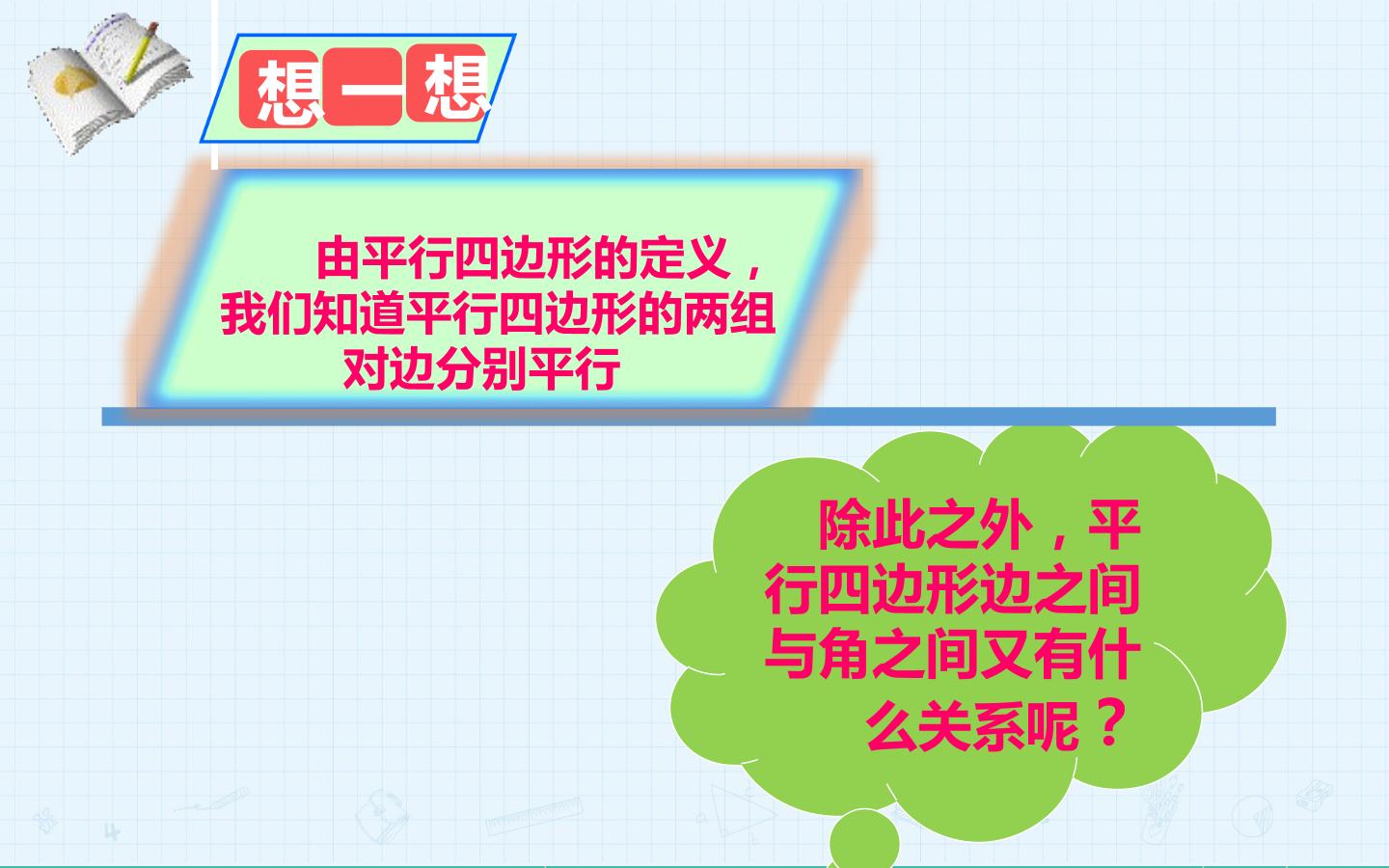 想一想

由平行四边形的定义，我们知道平行四边形的两组对边分别平行

除此之外，平行四边形边之间与角之间又有什么关系呢？